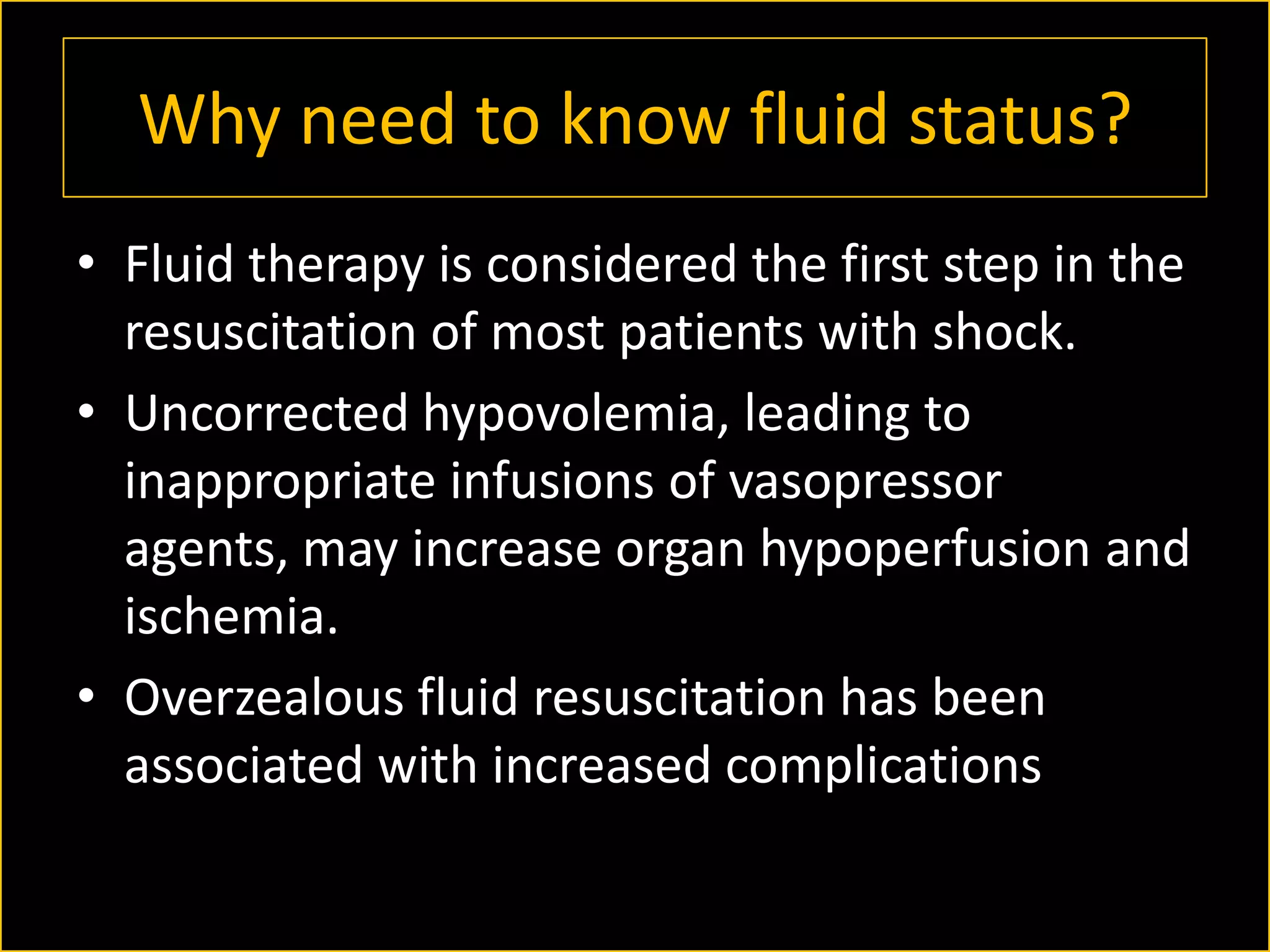 Why need to know fluid status?

• Fluid therapy is considered the first step in the resuscitation of most patients with shock.

• Uncorrected hypovolemia, leading to inappropriate infusions of vasopressor agents, may increase organ hypoperfusion and ischemia.

• Overzealous fluid resuscitation has been associated with increased complications